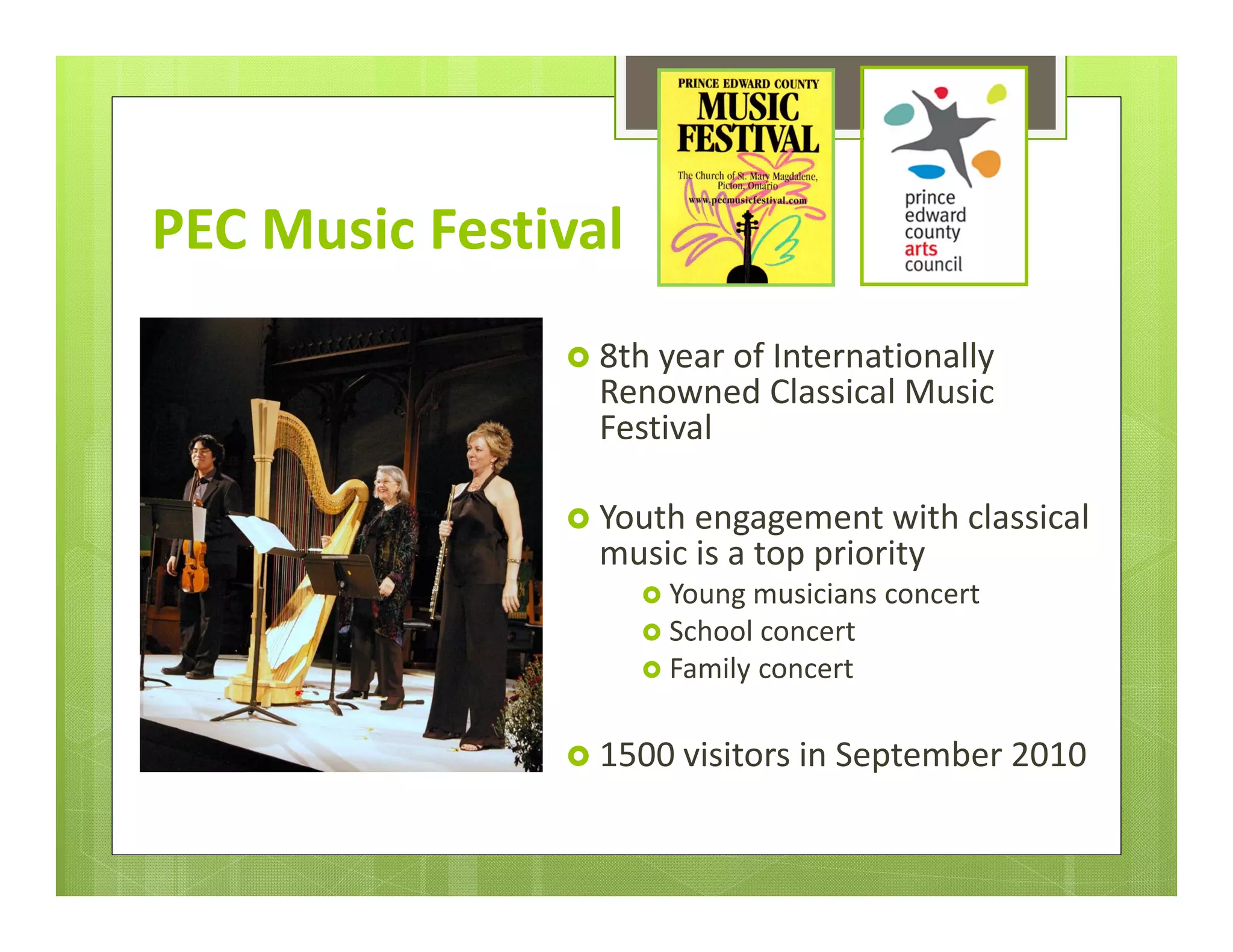 PRINCE EDWARD COUNTY
MUSIC
FESTIVAL
The Church of St. Mary Magdalene, Picton, Ontario
www.pecmusicfestival.com

prince
edward
county
arts
council

PEC Music Festival

8th year of Internationally Renowned Classical Music Festival

Youth engagement with classical music is a top priority
Young musicians concert
School concert
Family concert

1500 visitors in September 2010